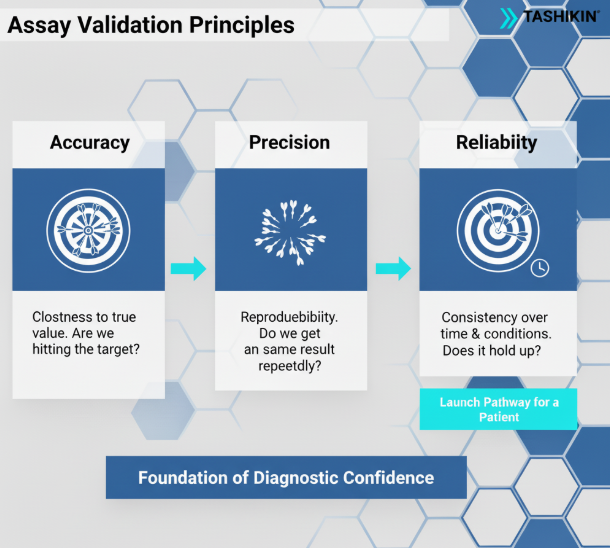 Assay Validation Principles

TASHIKIN®

Accuracy

Clostness to true value. Are we hitting the target?

Precision

Reproduebibiity. Do we get an same result repeetdly?

Reliabiity

Consistency over time & conditions. Does it hold up?

Launch Pathway for a Patient

Foundation of Diagnostic Confidence